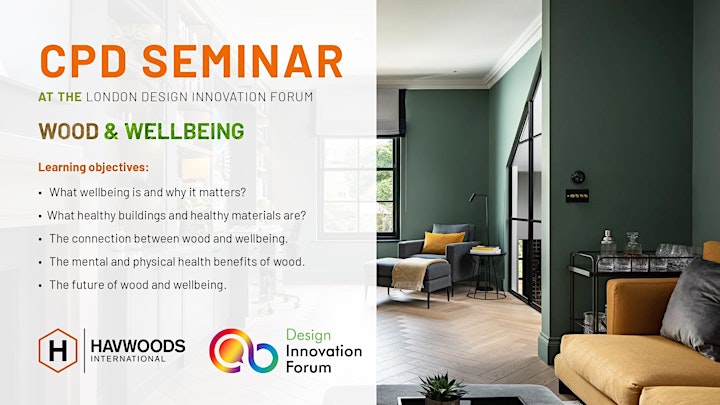 CPD SEMINAR

AT THE LONDON DESIGN INNOVATION FORUM

WOOD & WELLBEING

Learning objectives:

• What wellbeing is and why it matters?
• What healthy buildings and healthy materials are?
• The connection between wood and wellbeing.
• The mental and physical health benefits of wood.
• The future of wood and wellbeing.

H HAVWOODS INTERNATIONAL

Design Innovation Forum